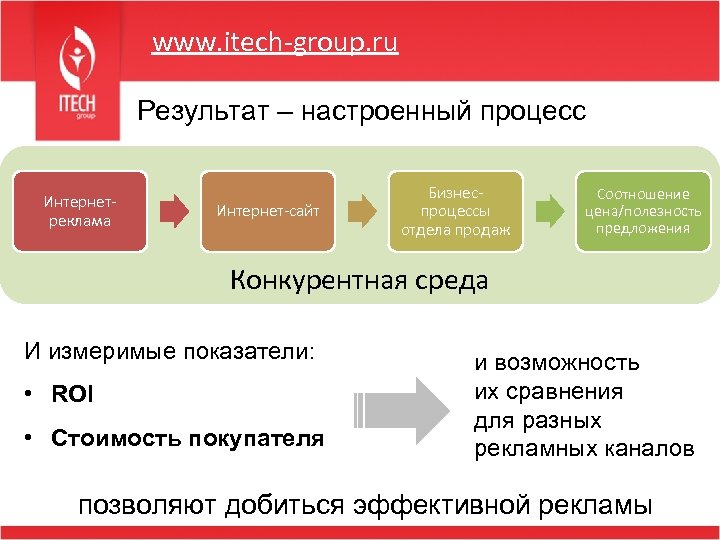 ITECH group

www.itech-group.ru

Результат – настроенный процесс

Интернет-реклама

Интернет-сайт

Бизнес-процессы отдела продаж

Соотношение цена/полезность предложения

Конкурентная среда

И измеримые показатели:

• ROI

• Стоимость покупателя

и возможность их сравнения для разных рекламных каналов

позволяют добиться эффективной рекламы